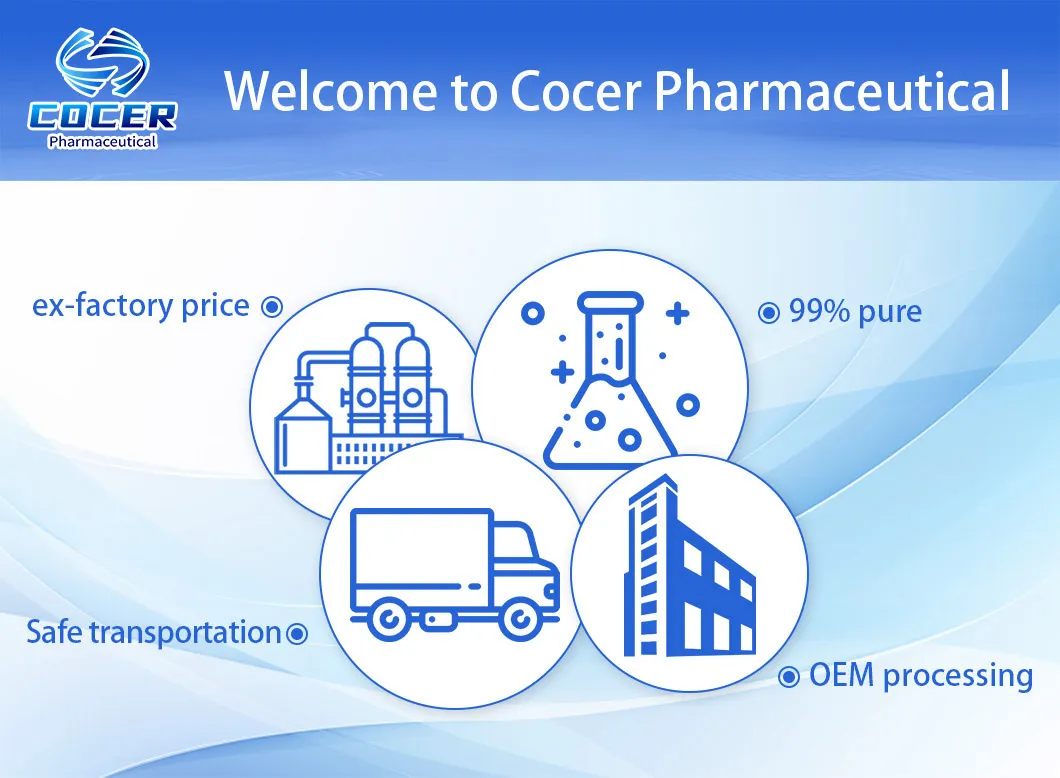 COCER
Pharmaceutical

Welcome to Cocer Pharmaceutical

ex-factory price

99% pure

Safe transportation

OEM processing